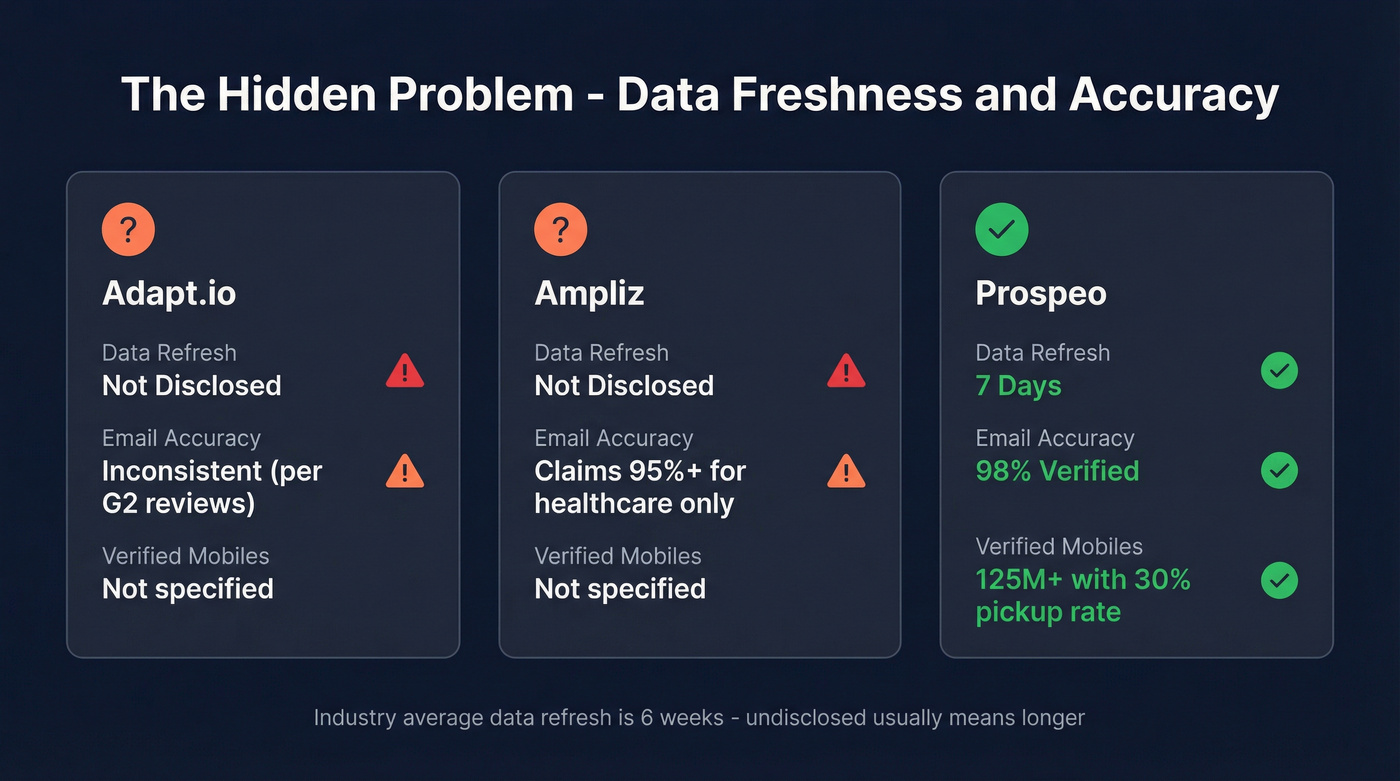 The Hidden Problem - Data Freshness and Accuracy

?

Adapt.io

Data Refresh
Not Disclosed

Email Accuracy
Inconsistent (per G2 reviews)

Verified Mobiles
Not specified

?

Ampliz

Data Refresh
Not Disclosed

Email Accuracy
Claims 95%+ for healthcare only

Verified Mobiles
Not specified

Prospeo

Data Refresh
7 Days

Email Accuracy
98% Verified

Verified Mobiles
125M+ with 30% pickup rate

Industry average data refresh is 6 weeks - undisclosed usually means longer